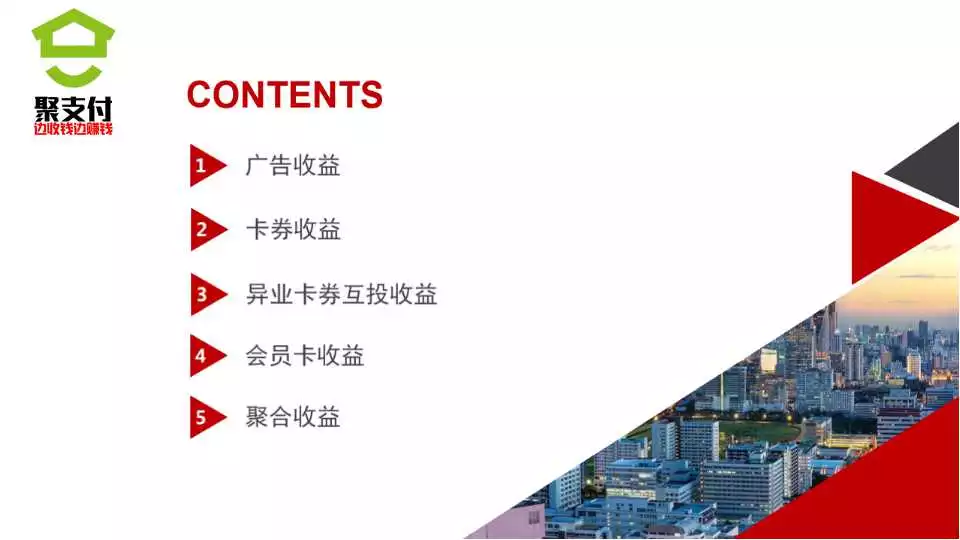 聚支付
边收钱边赚钱

CONTENTS

1 广告收益

2 卡券收益

3 异业卡券互投收益

4 会员卡收益

5 聚合收益